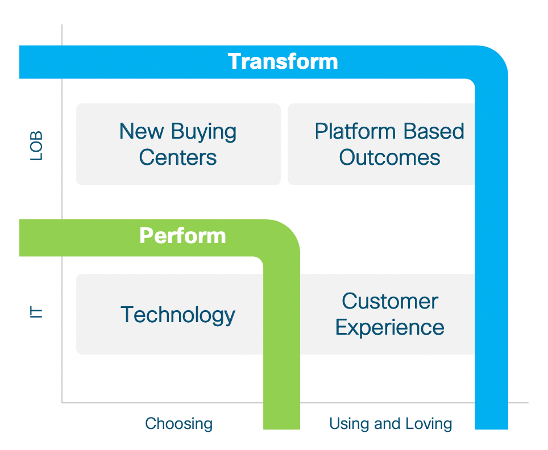 Transform

LOB

New Buying Centers

Platform Based Outcomes

Perform

IT

Technology

Customer Experience

Choosing

Using and Loving